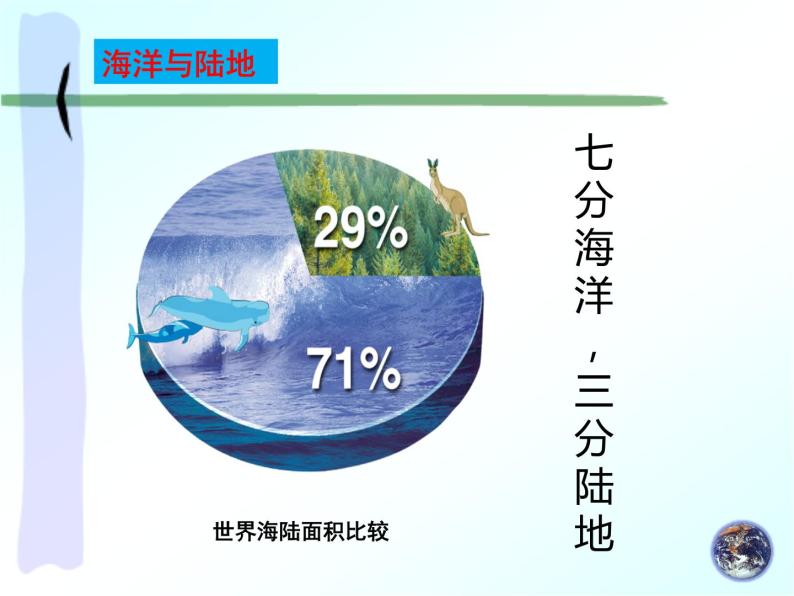 海洋与陆地

29%

71%

世界海陆面积比较

七分海洋，三分陆地